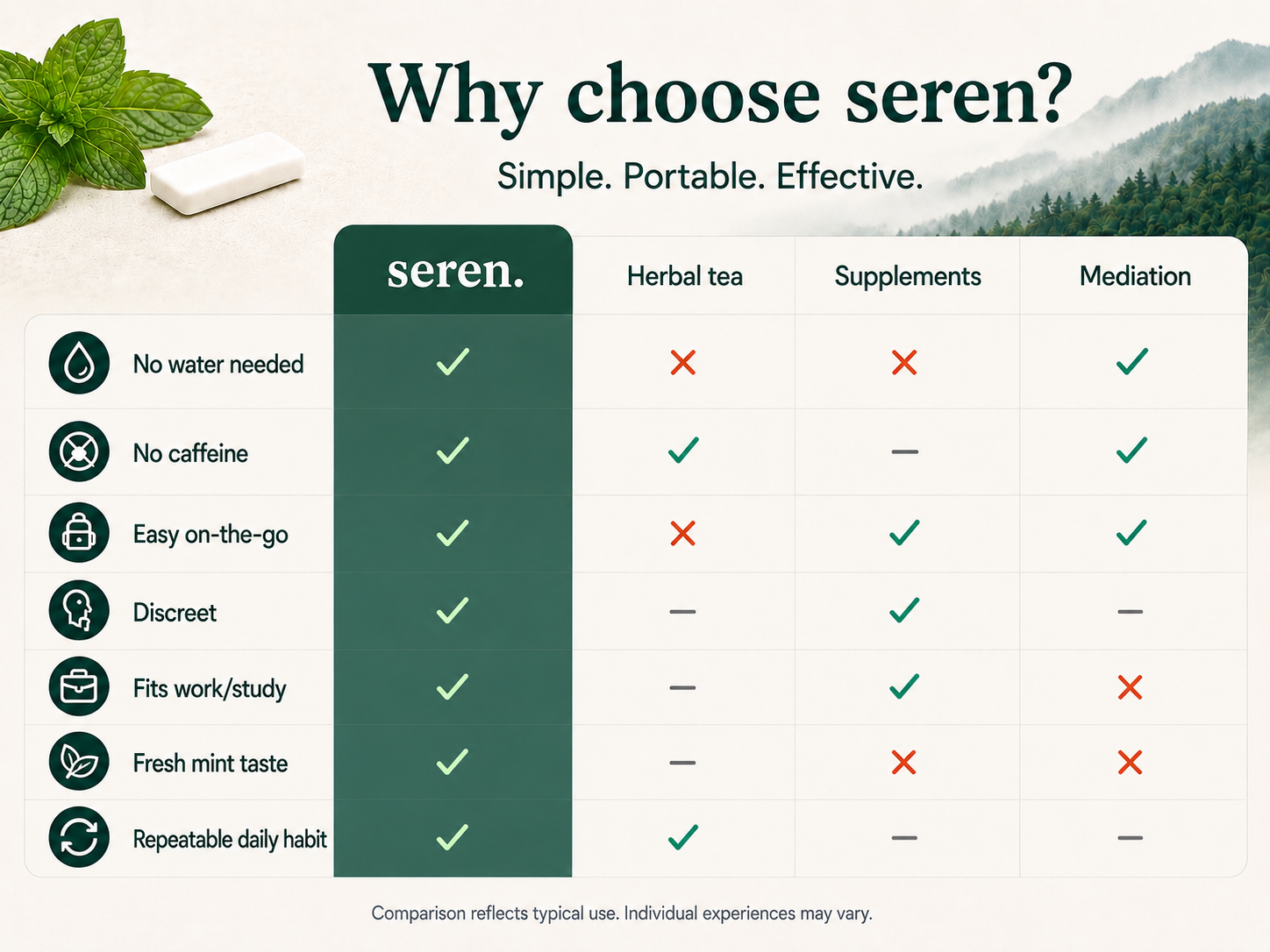 Why choose seren?

Simple. Portable. Effective.

| | seren. | Herbal tea | Supplements | Mediation |
|---|---|---|---|---|
| No water needed | ✓ | ✗ | ✗ | ✓ |
| No caffeine | ✓ | ✓ | – | ✓ |
| Easy on-the-go | ✓ | ✗ | ✓ | ✓ |
| Discreet | ✓ | – | ✓ | – |
| Fits work/study | ✓ | – | ✓ | ✗ |
| Fresh mint taste | ✓ | – | ✗ | ✗ |
| Repeatable daily habit | ✓ | ✓ | – | – |

Comparison reflects typical use. Individual experiences may vary.